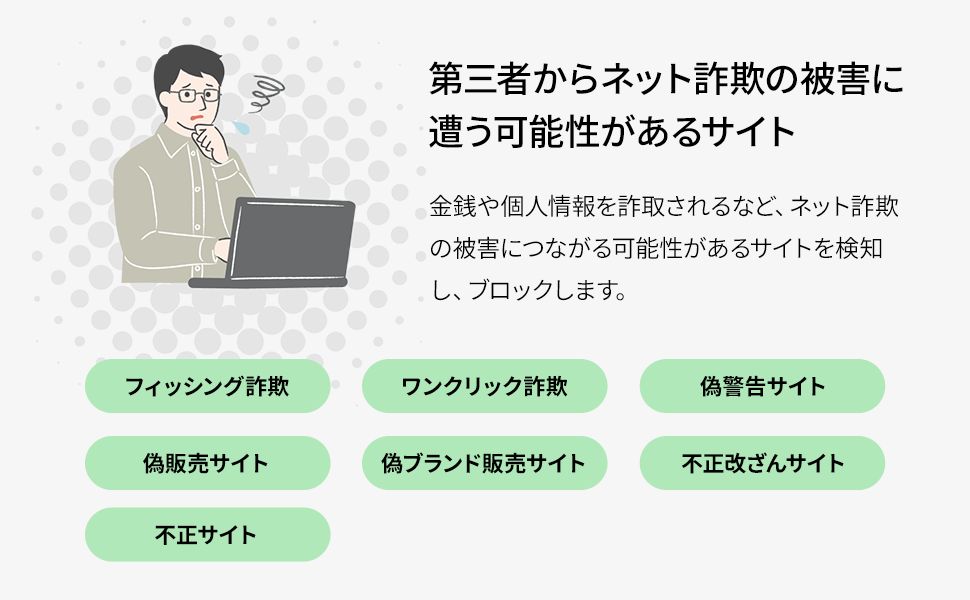 第三者からネット詐欺の被害に遭う可能性があるサイト

金銭や個人情報を詐取されるなど、ネット詐欺の被害につながる可能性があるサイトを検知し、ブロックします。

フィッシング詐欺

ワンクリック詐欺

偽警告サイト

偽販売サイト

偽ブランド販売サイト

不正改ざんサイト

不正サイト